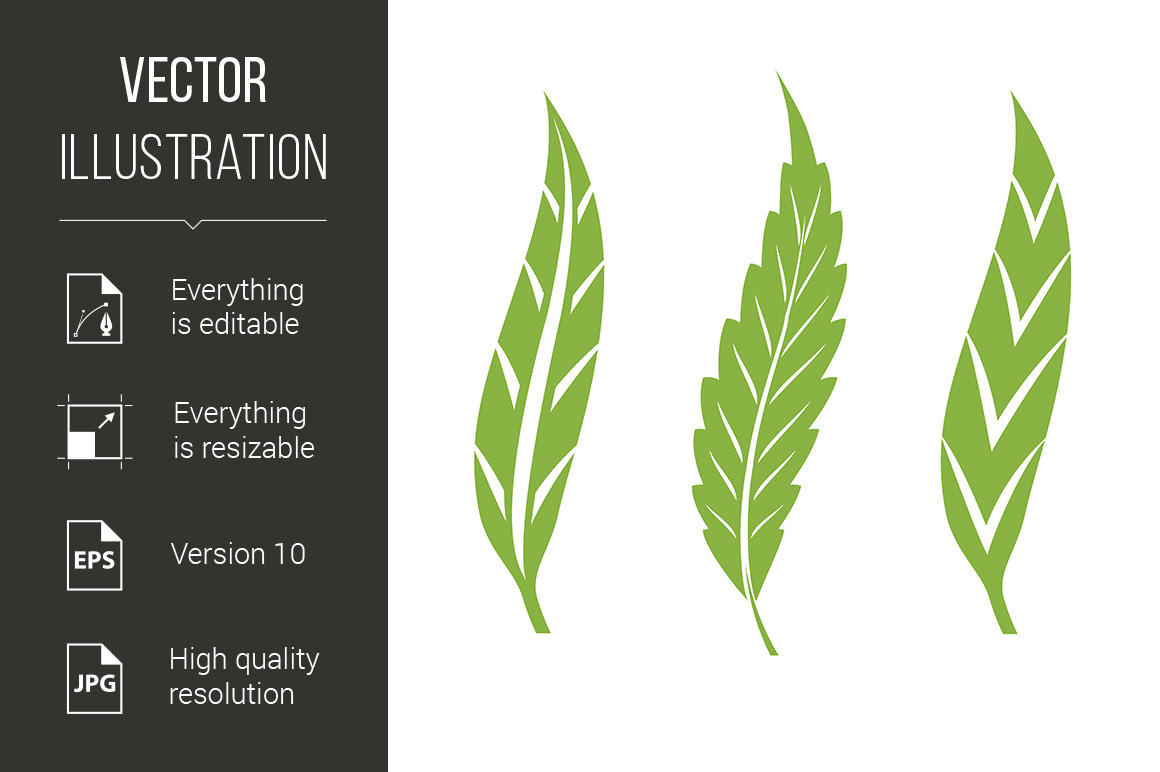 VECTOR
ILLUSTRATION

Everything is editable

Everything is resizable

EPS

Version 10

JPG

High quality resolution